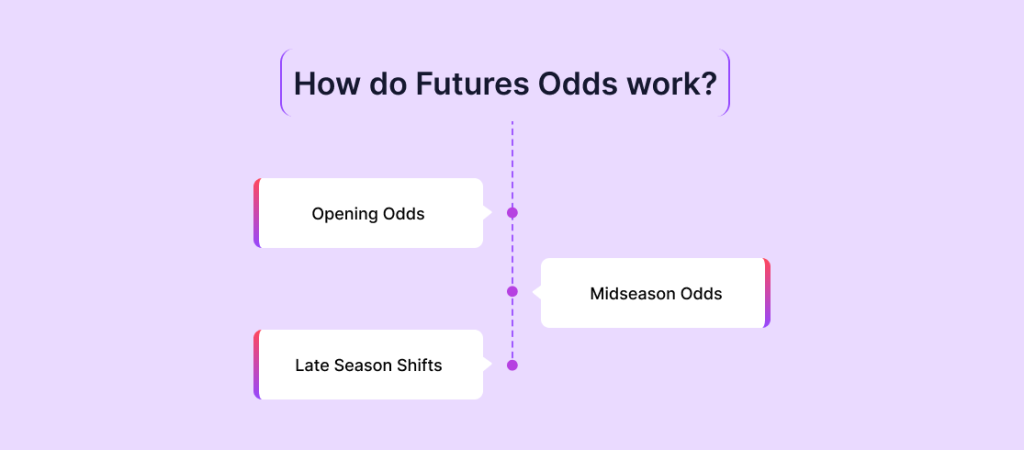 How do Futures Odds work?

Opening Odds

Midseason Odds

Late Season Shifts